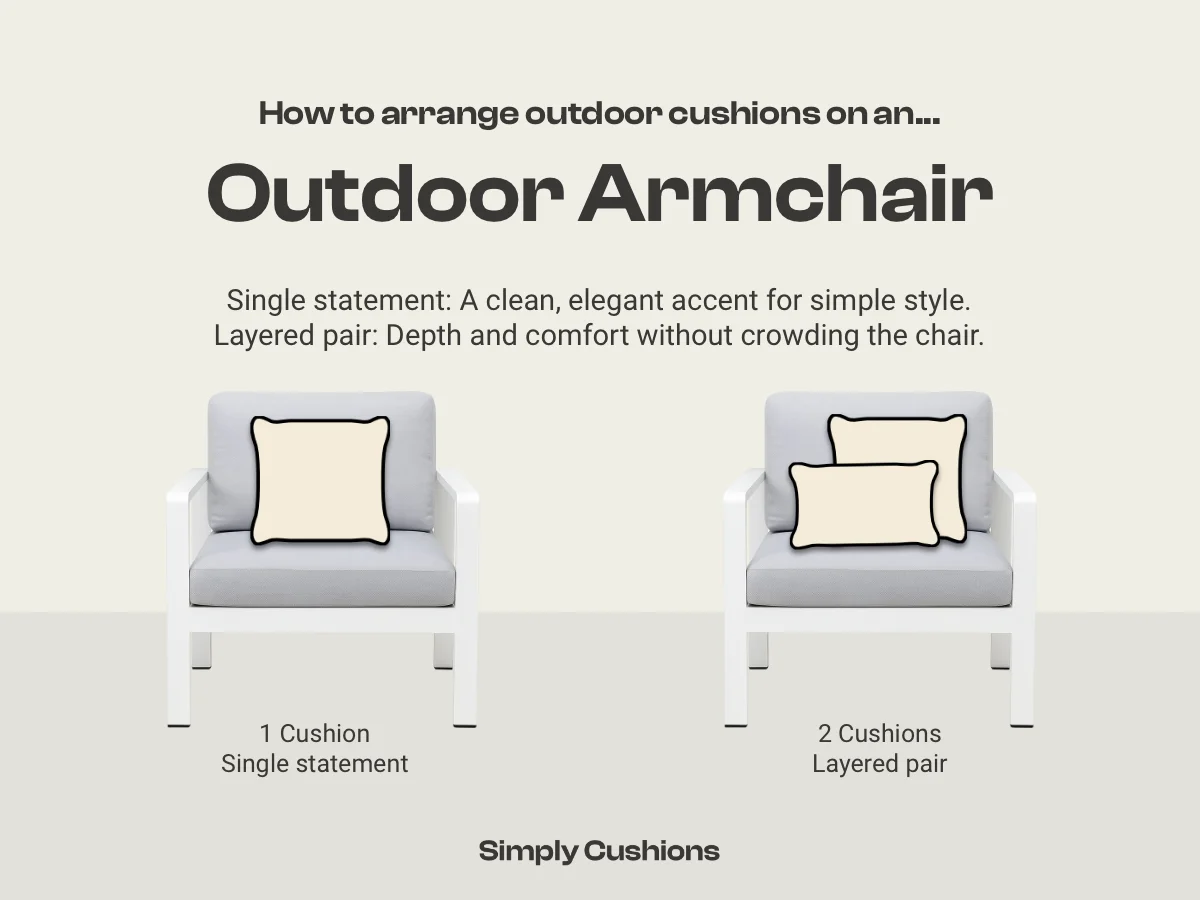 How to arrange outdoor cushions on an...

Outdoor Armchair

Single statement: A clean, elegant accent for simple style.
Layered pair: Depth and comfort without crowding the chair.

1 Cushion
Single statement

2 Cushions
Layered pair

Simply Cushions